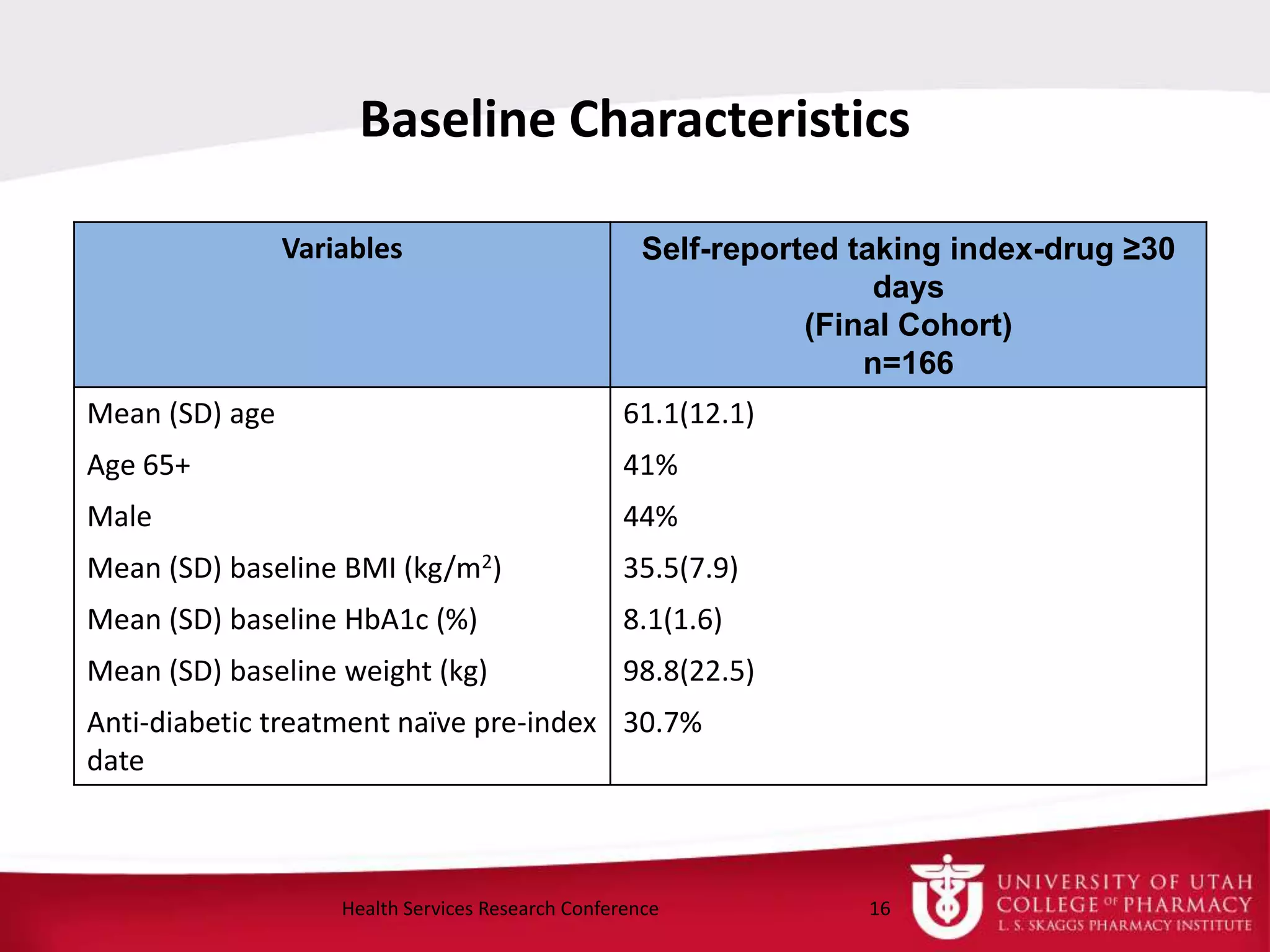 Baseline Characteristics

| Variables | Self-reported taking index-drug ≥30 days (Final Cohort) n=166 |
|---|---|
| Mean (SD) age | 61.1(12.1) |
| Age 65+ | 41% |
| Male | 44% |
| Mean (SD) baseline BMI (kg/m$^2$) | 35.5(7.9) |
| Mean (SD) baseline HbA1c (%) | 8.1(1.6) |
| Mean (SD) baseline weight (kg) | 98.8(22.5) |
| Anti-diabetic treatment naïve pre-index date | 30.7% |

Health Services Research Conference

16

UNIVERSITY OF UTAH
COLLEGE OF PHARMACY
L. S. SKAGGS PHARMACY INSTITUTE